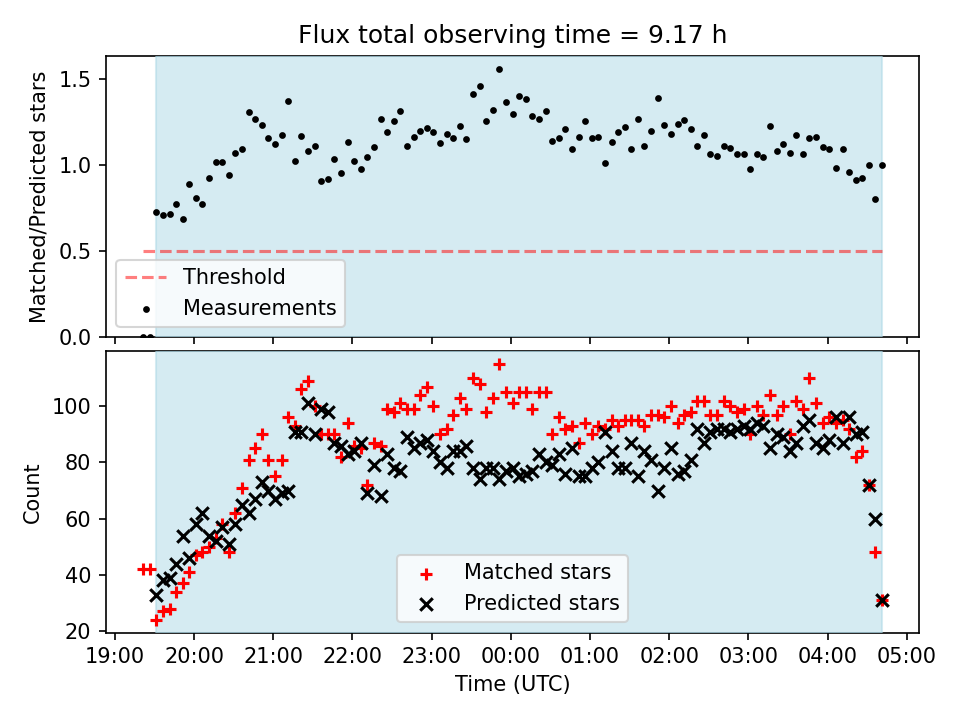 Flux total observing time = 9.17 h

Matched/Predicted stars

1.5
1.0
0.5
0.0

Threshold
Measurements

Count

100
80
60
40
20

Matched stars
Predicted stars

19:00 20:00 21:00 22:00 23:00 00:00 01:00 02:00 03:00 04:00 05:00

Time (UTC)